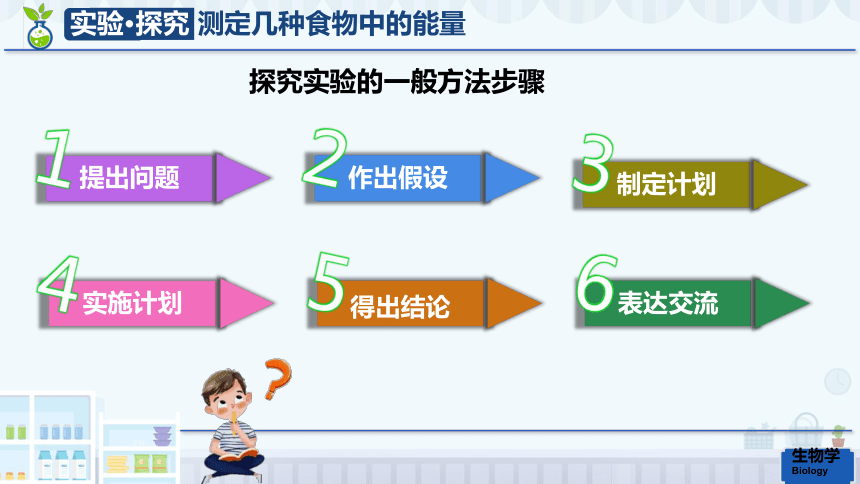 实验·探究 测定几种食物中的能量

探究实验的一般方法步骤

1 提出问题

2 作出假设

3 制定计划

4 实施计划

5 得出结论

6 表达交流

?

生物学
Biology